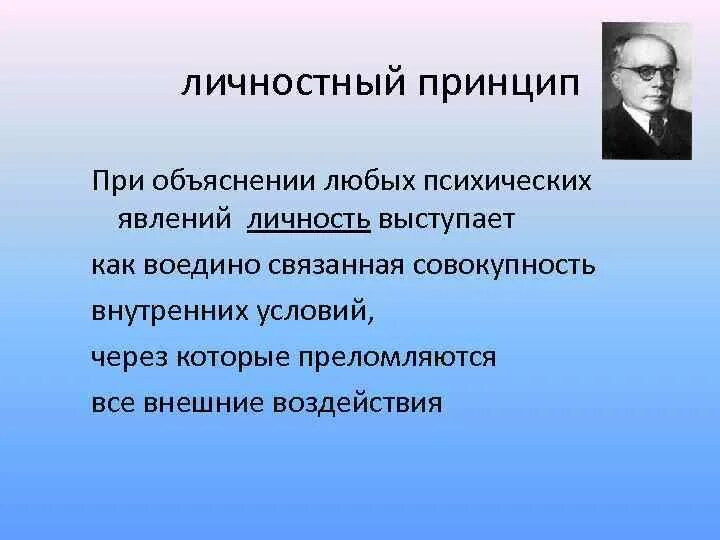 личностный принцип

При объяснении любых психических явлений личность выступает

как воедино связанная совокупность

внутренних условий,

через которые преломляются

все внешние воздействия